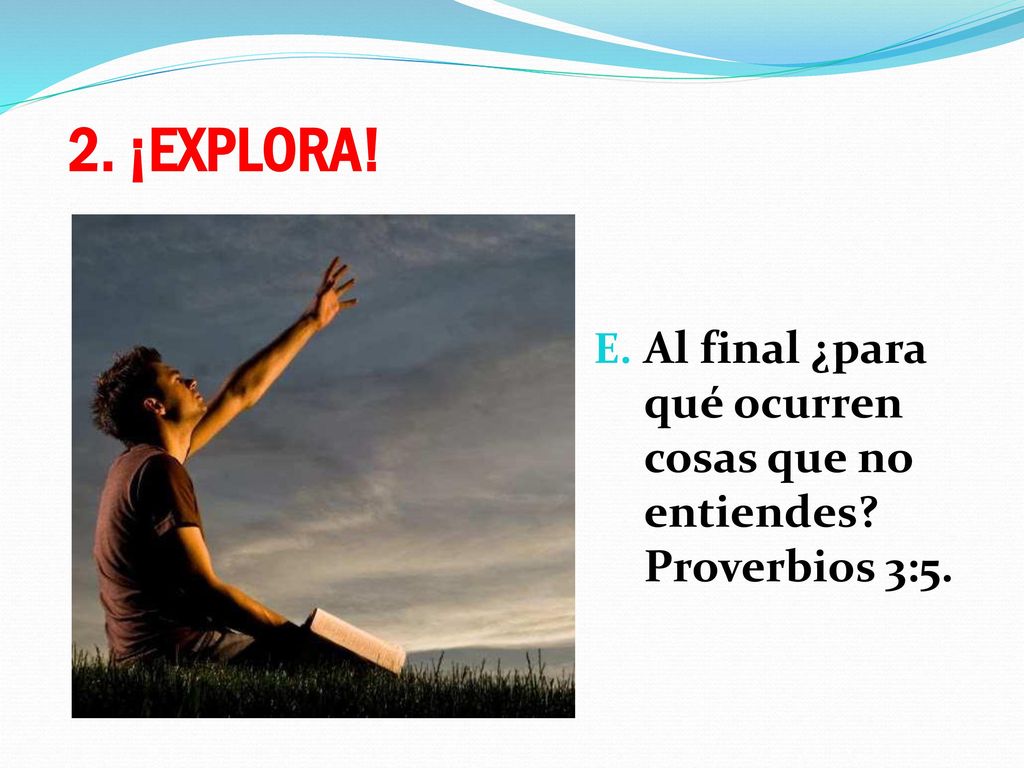 2. ¡EXPLORA!

E. Al final ¿para qué ocurren cosas que no entiendes? Proverbios 3:5.